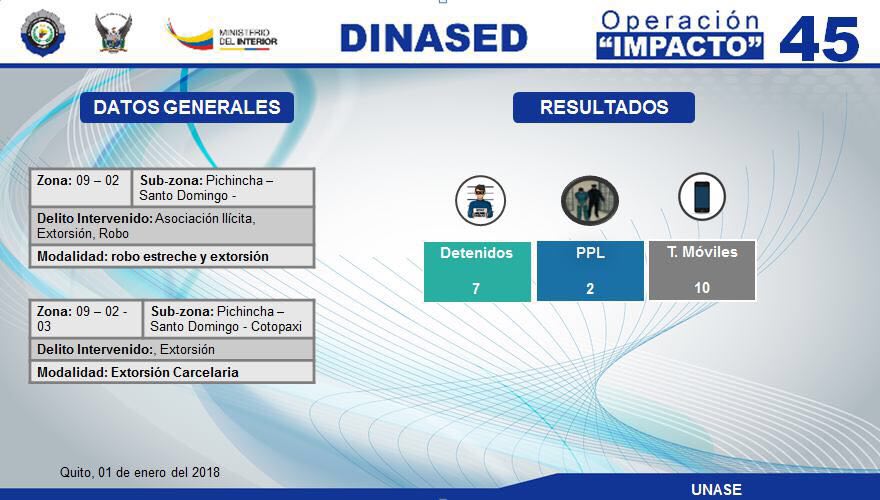 MINISTERIO DEL INTERIOR

DINASED

Operación "IMPACTO" 45

DATOS GENERALES

| Zona: 09 – 02 | Sub-zona: Pichincha – Santo Domingo - |
|---|---|
| Delito Intervenido: Asociación Ilícita, Extorsión, Robo | |
| Modalidad: robo estreche y extorsión | |

| Zona: 09 – 02 - 03 | Sub-zona: Pichincha – Santo Domingo - Cotopaxi |
|---|---|
| Delito Intervenido:, Extorsión | |
| Modalidad: Extorsión Carcelaria | |

RESULTADOS

| Detenidos | PPL | T. Móviles |
|---|---|---|
| 7 | 2 | 10 |

Quito, 01 de enero del 2018

UNASE